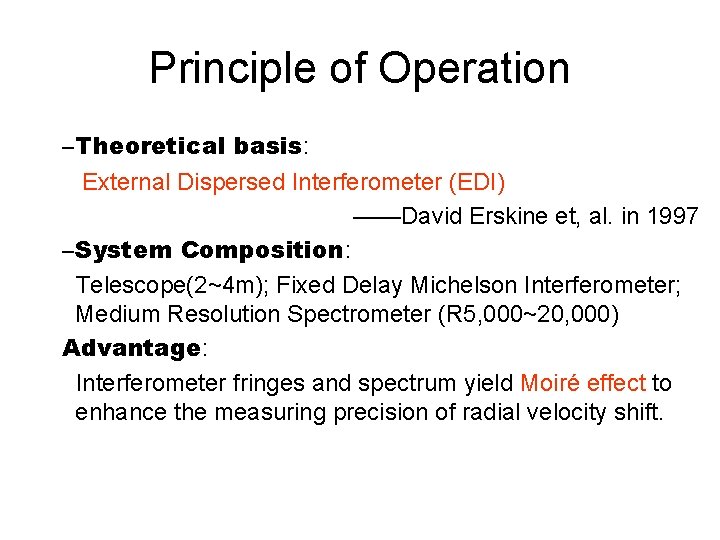 Principle of Operation

–Theoretical basis:

External Dispersed Interferometer (EDI)

——David Erskine et, al. in 1997

–System Composition:

Telescope(2~4m); Fixed Delay Michelson Interferometer; Medium Resolution Spectrometer (R5,000~20,000)

Advantage:

Interferometer fringes and spectrum yield Moiré effect to enhance the measuring precision of radial velocity shift.